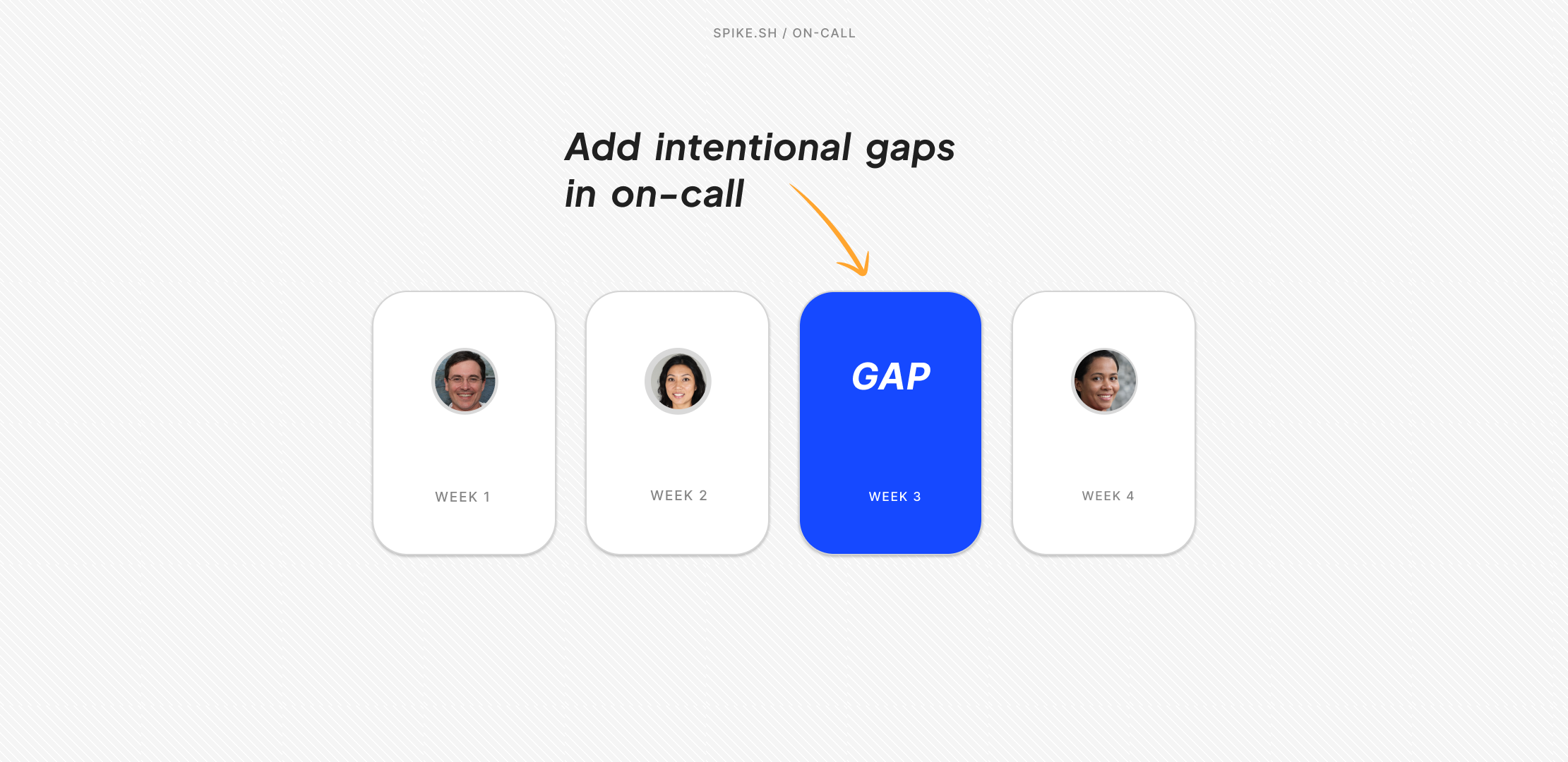 SPIKE.SH / ON-CALL

Add intentional gaps in on-call

WEEK 1

WEEK 2

GAP

WEEK 3

WEEK 4